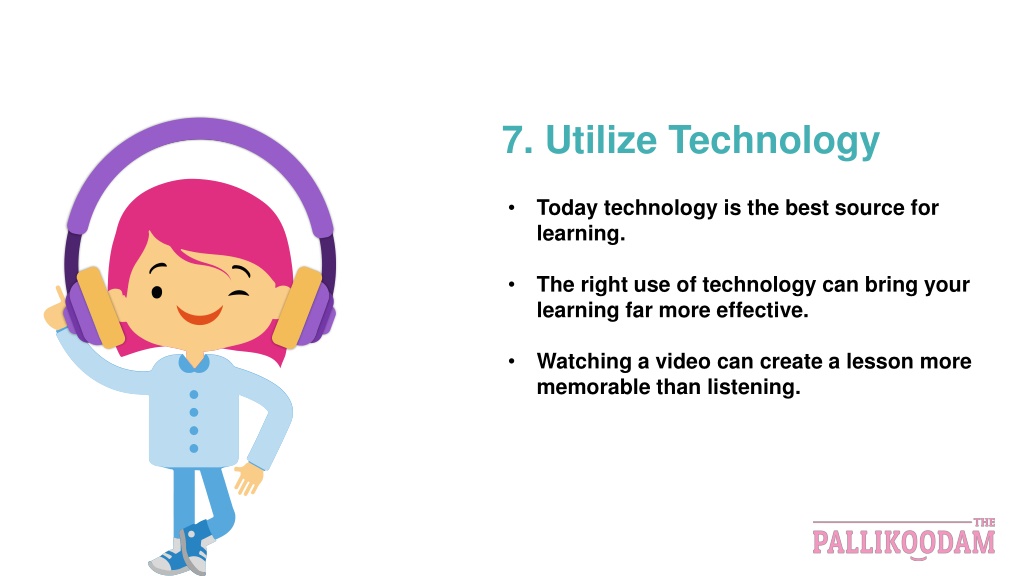 7. Utilize Technology

• Today technology is the best source for learning.

• The right use of technology can bring your learning far more effective.

• Watching a video can create a lesson more memorable than listening.

THE
PALLIKOODAM